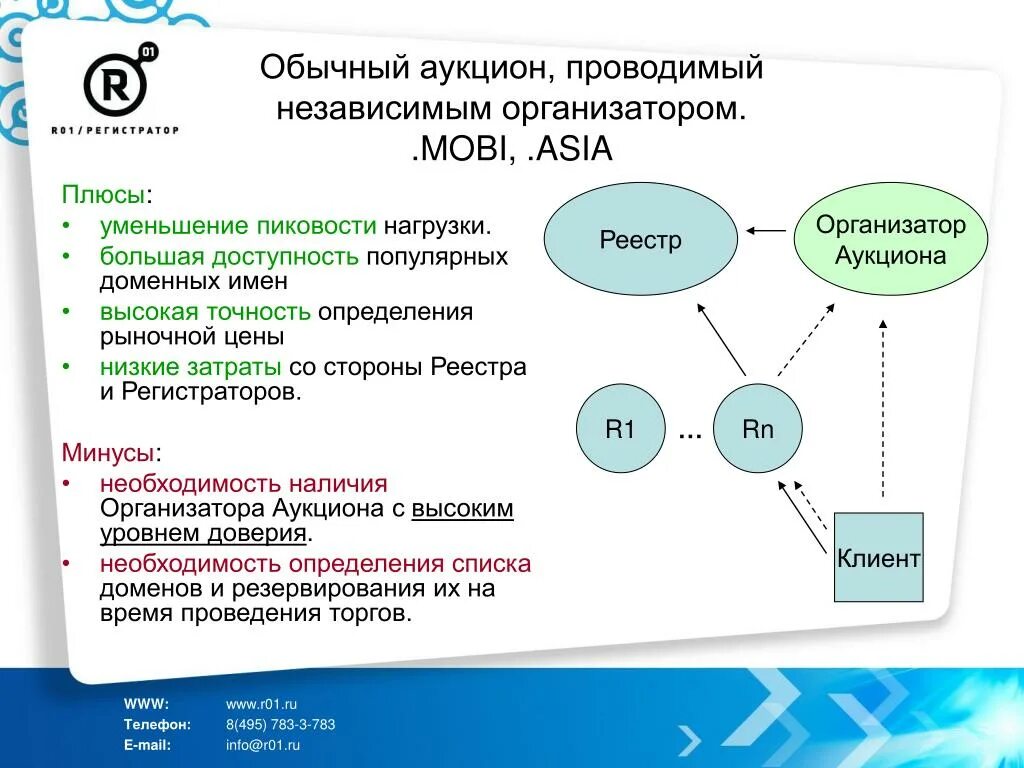 R 01
R01 / РЕГИСТРАТОР

Обычный аукцион, проводимый независимым организатором. .MOBI, .ASIA

Плюсы:
• уменьшение пиковости нагрузки.
• большая доступность популярных доменных имен
• высокая точность определения рыночной цены
• низкие затраты со стороны Реестра и Регистраторов.

Минусы:
• необходимость наличия Организатора Аукциона с высоким уровнем доверия.
• необходимость определения списка доменов и резервирования их на время проведения торгов.

Реестр
Организатор Аукциона
R1
...
Rn
Клиент

WWW: www.r01.ru
Телефон: 8(495) 783-3-783
E-mail: info@r01.ru